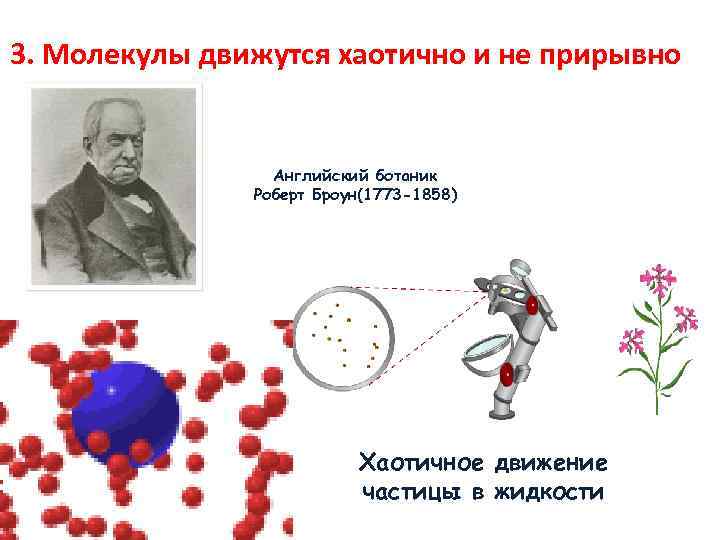 3. Молекулы движутся хаотично и не прирывно

Английский ботаник
Роберт Броун(1773-1858)

Хаотичное движение
частицы в жидкости